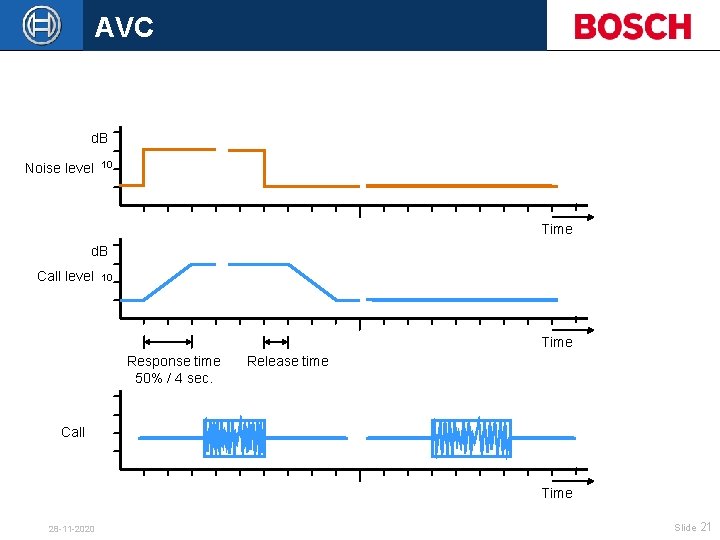 AVC

BOSCH

dB
Noise level 10

Time

dB
Call level 10

Time

Response time
50% / 4 sec.

Release time

Call

Time

28-11-2020

Slide 21